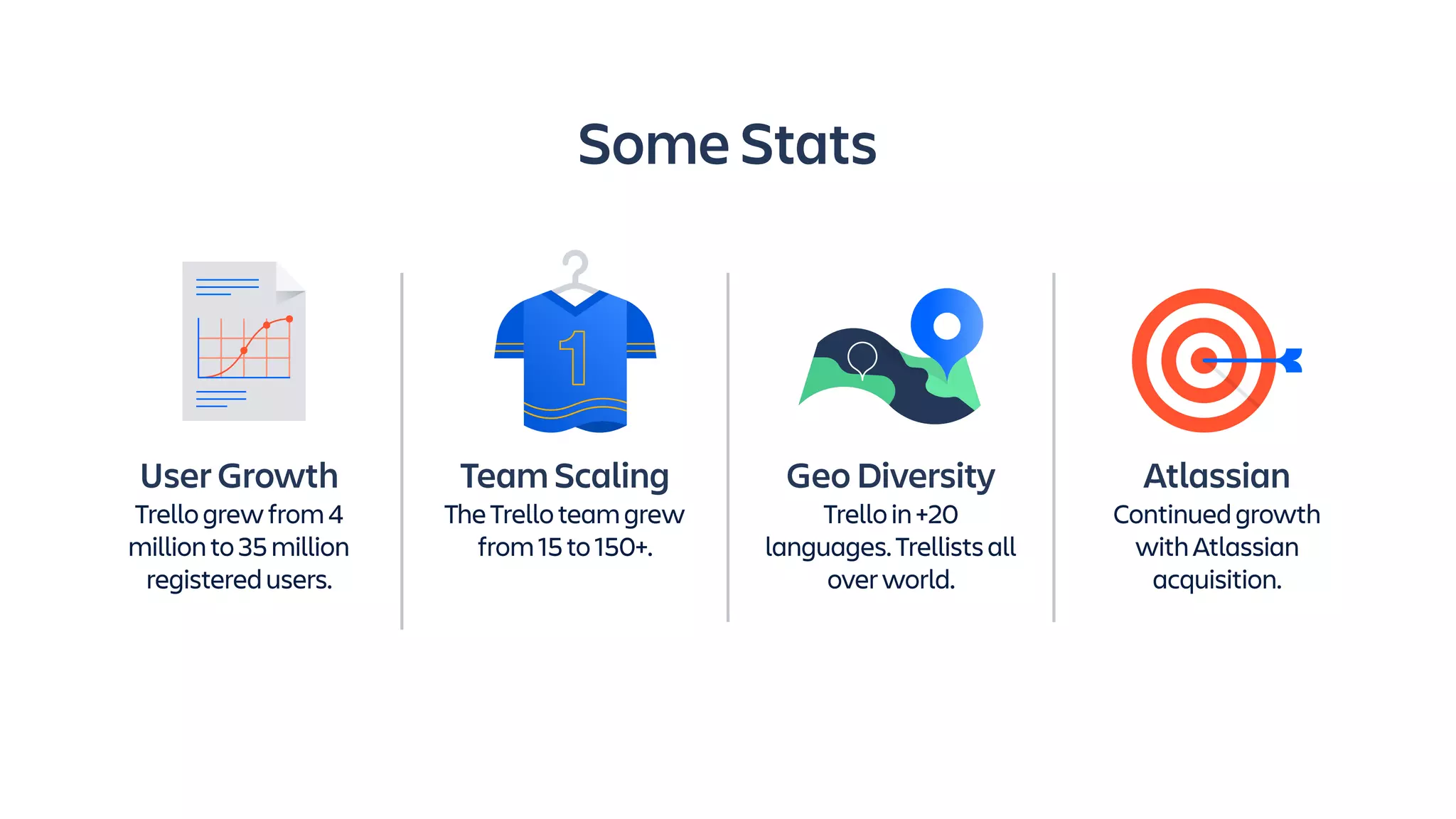 Some Stats

1

User Growth
Trello grew from 4 million to 35 million registered users.

Team Scaling
The Trello team grew from 15 to 150+.

Geo Diversity
Trello in +20 languages. Trellists all over world.

Atlassian
Continued growth with Atlassian acquisition.